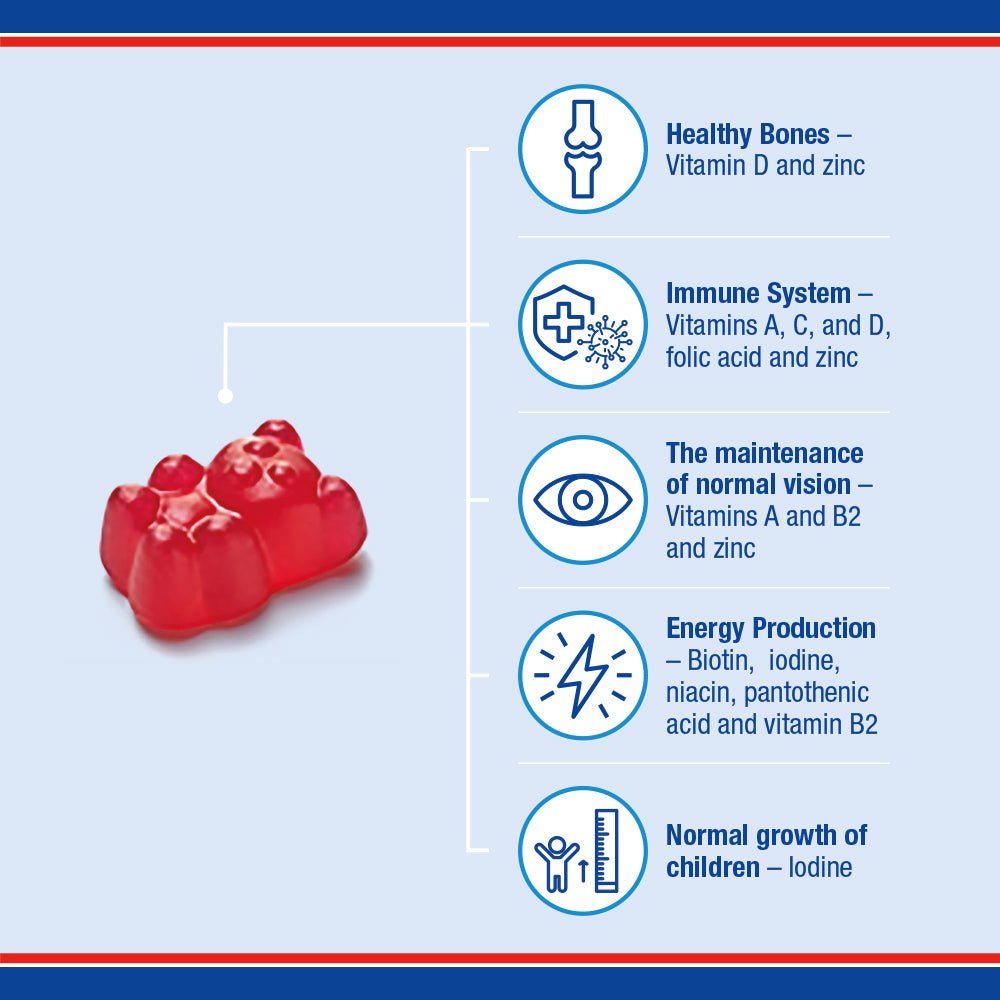 Healthy Bones – Vitamin D and zinc

Immune System – Vitamins A, C, and D, folic acid and zinc

The maintenance of normal vision – Vitamins A and B2 and zinc

Energy Production – Biotin, iodine, niacin, pantothenic acid and vitamin B2

Normal growth of children – Iodine